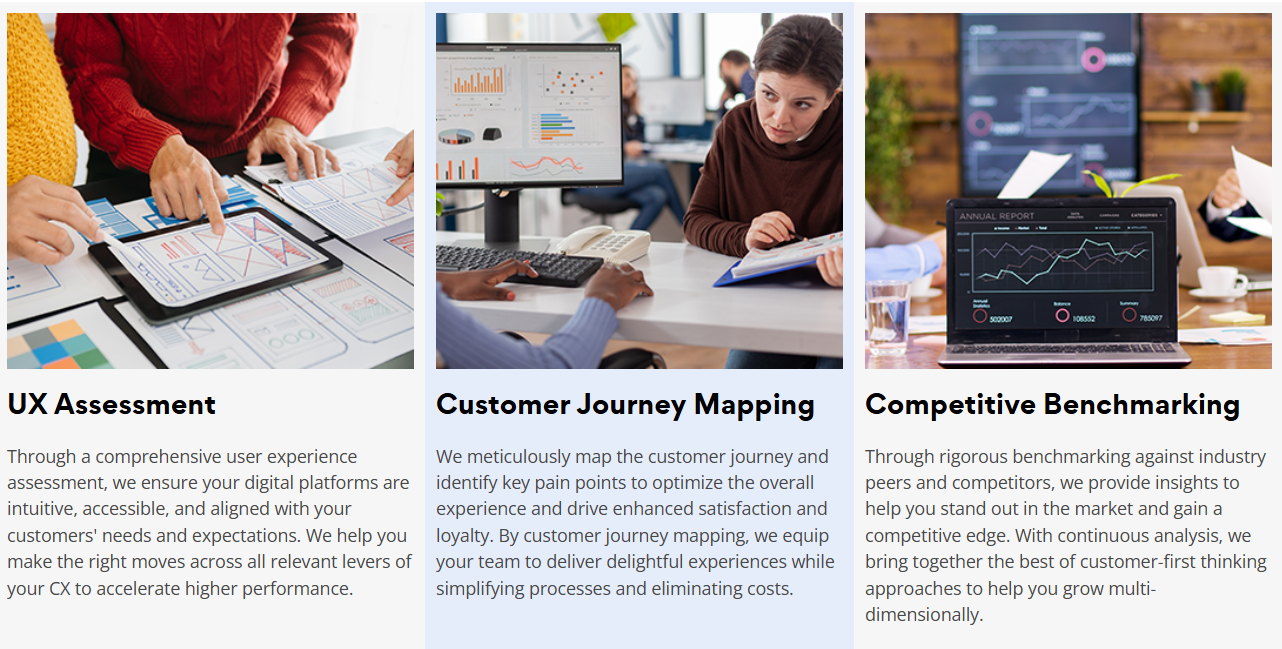 UX Assessment

Through a comprehensive user experience assessment, we ensure your digital platforms are intuitive, accessible, and aligned with your customers' needs and expectations. We help you make the right moves across all relevant levers of your CX to accelerate higher performance.

Customer Journey Mapping

We meticulously map the customer journey and identify key pain points to optimize the overall experience and drive enhanced satisfaction and loyalty. By customer journey mapping, we equip your team to deliver delightful experiences while simplifying processes and eliminating costs.

ANNUAL REPORT

502007

108552

785097

Competitive Benchmarking

Through rigorous benchmarking against industry peers and competitors, we provide insights to help you stand out in the market and gain a competitive edge. With continuous analysis, we bring together the best of customer-first thinking approaches to help you grow multi-dimensionally.